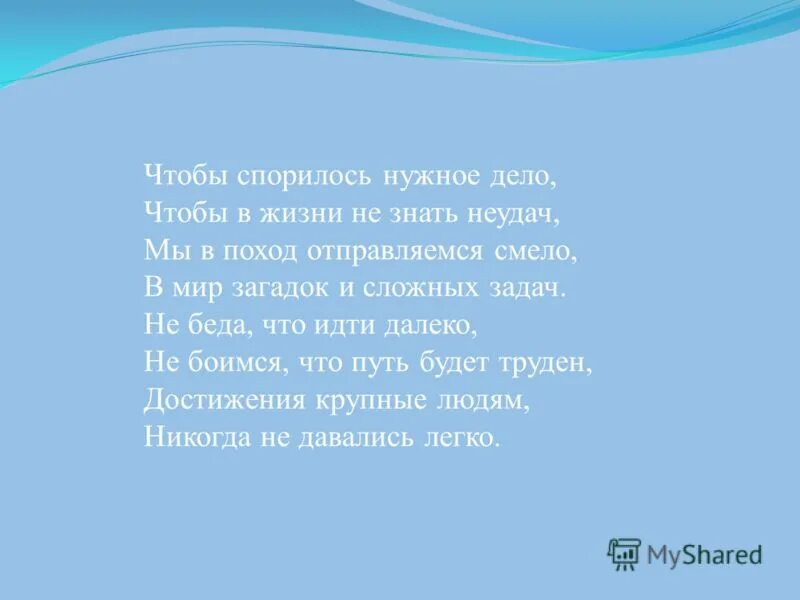 Чтобы спорилось нужное дело,
Чтобы в жизни не знать неудач,
Мы в поход отправляемся смело,
В мир загадок и сложных задач.
Не беда, что идти далеко,
Не боимся, что путь будет труден,
Достижения крупные людям,
Никогда не давались легко.

MyShared